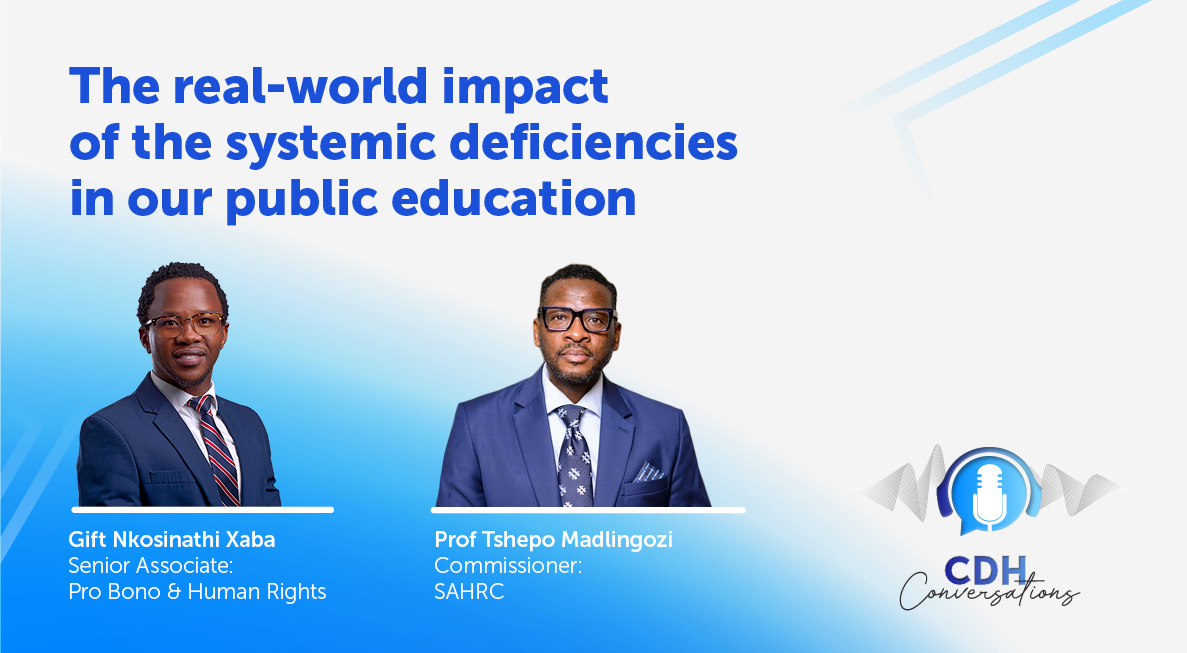 The real-world impact of the systemic deficiencies in our public education

Gift Nkosinathi Xaba
Senior Associate:
Pro Bono & Human Rights

Prof Tshepo Madlingozi
Commissioner:
SAHRC

CDH
Conversations